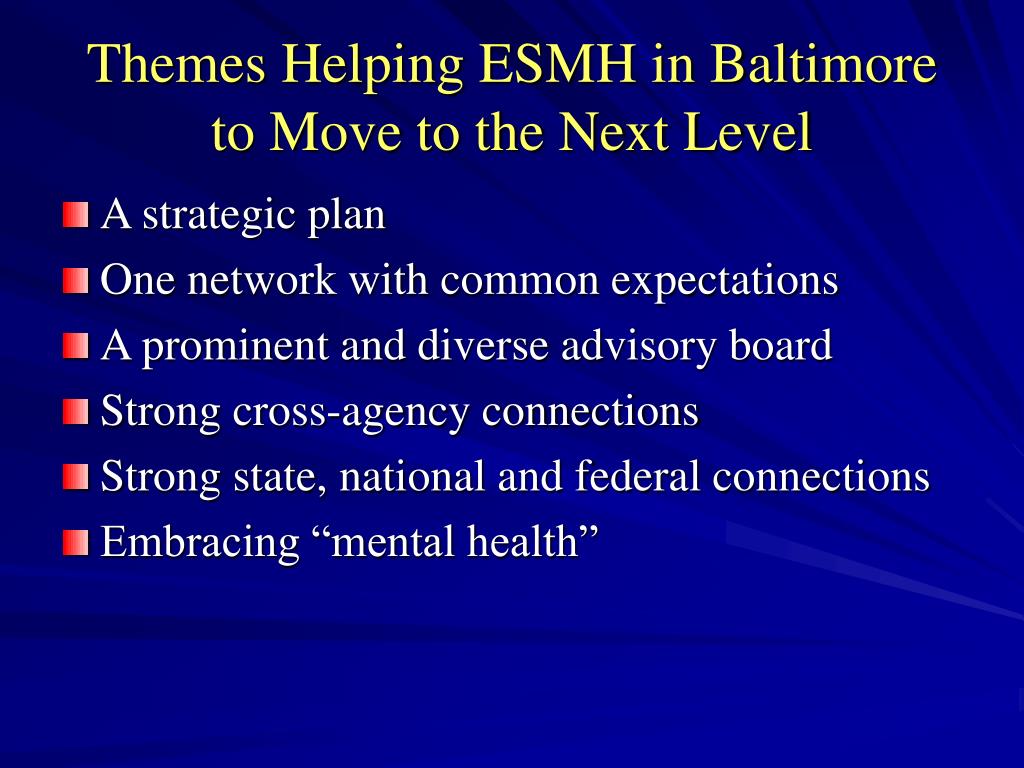 Themes Helping ESMH in Baltimore to Move to the Next Level

A strategic plan
One network with common expectations
A prominent and diverse advisory board
Strong cross-agency connections
Strong state, national and federal connections
Embracing “mental health”